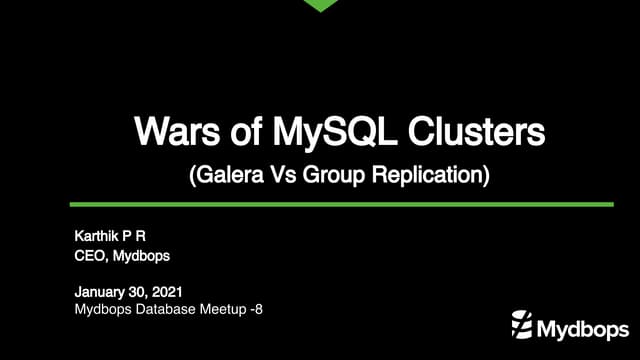 Wars of MySQL Clusters

(Galera Vs Group Replication)

Karthik P R
CEO, Mydbops

January 30, 2021
Mydbops Database Meetup -8

Mydbops